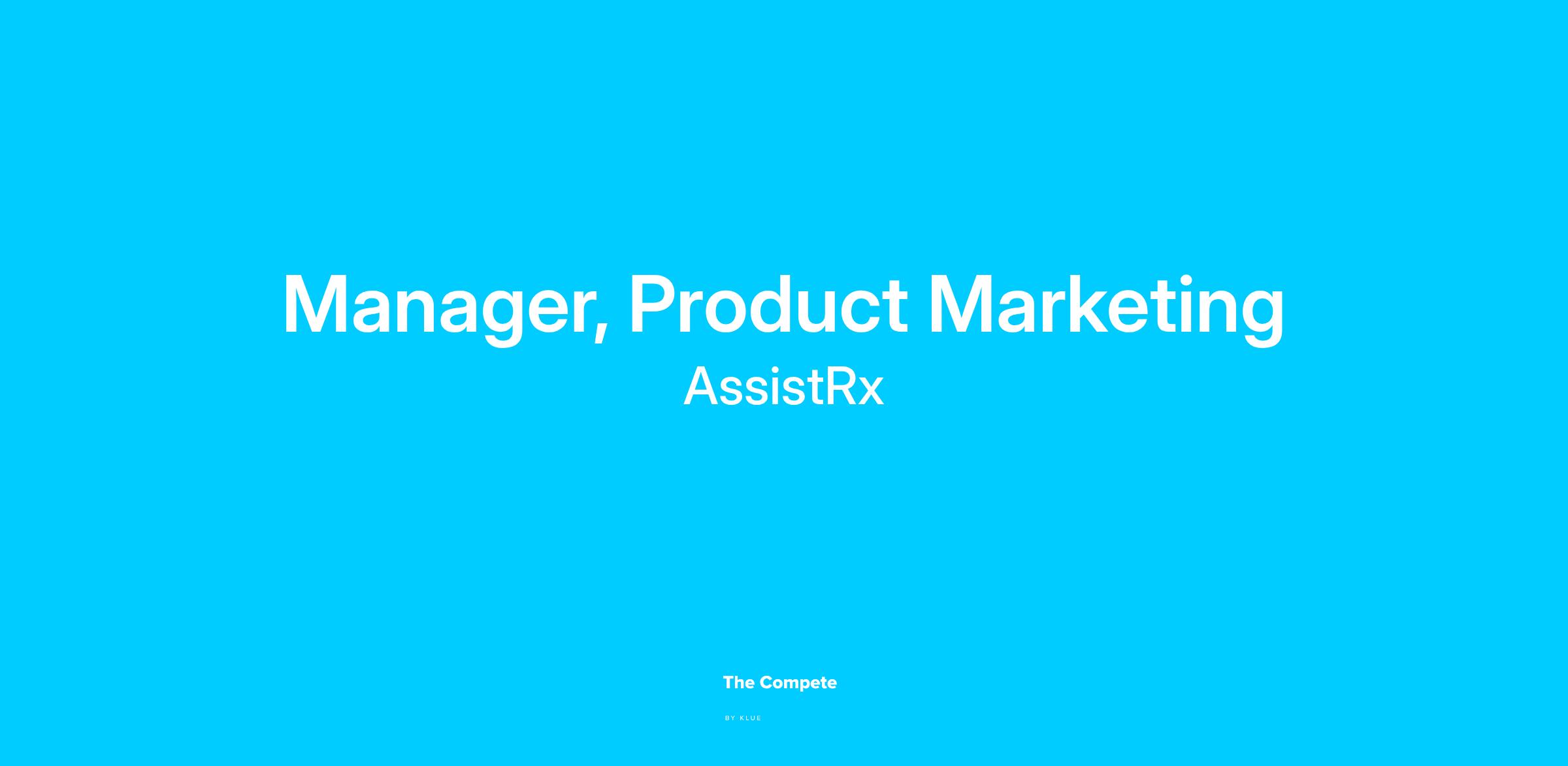 Manager, Product Marketing
AssistRx

The Compete
BY KLUE